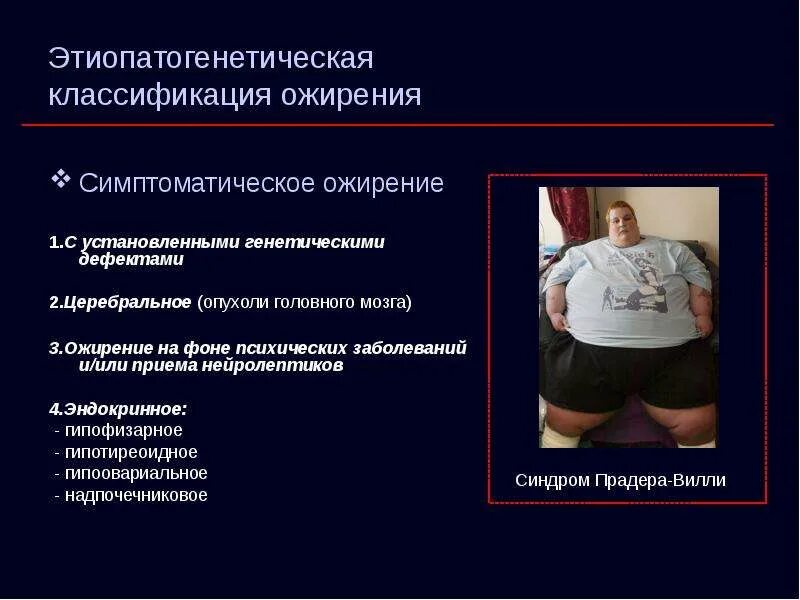 Этиопатогенетическая классификация ожирения

❖ Симптоматическое ожирение

1.С установленными генетическими дефектами

2.Церебральное (опухоли головного мозга)

3.Ожирение на фоне психических заболеваний и/или приема нейролептиков

4.Эндокринное:
- гипофизарное
- гипотиреоидное
- гипоовариальное
- надпочечниковое

Синдром Прадера-Вилли